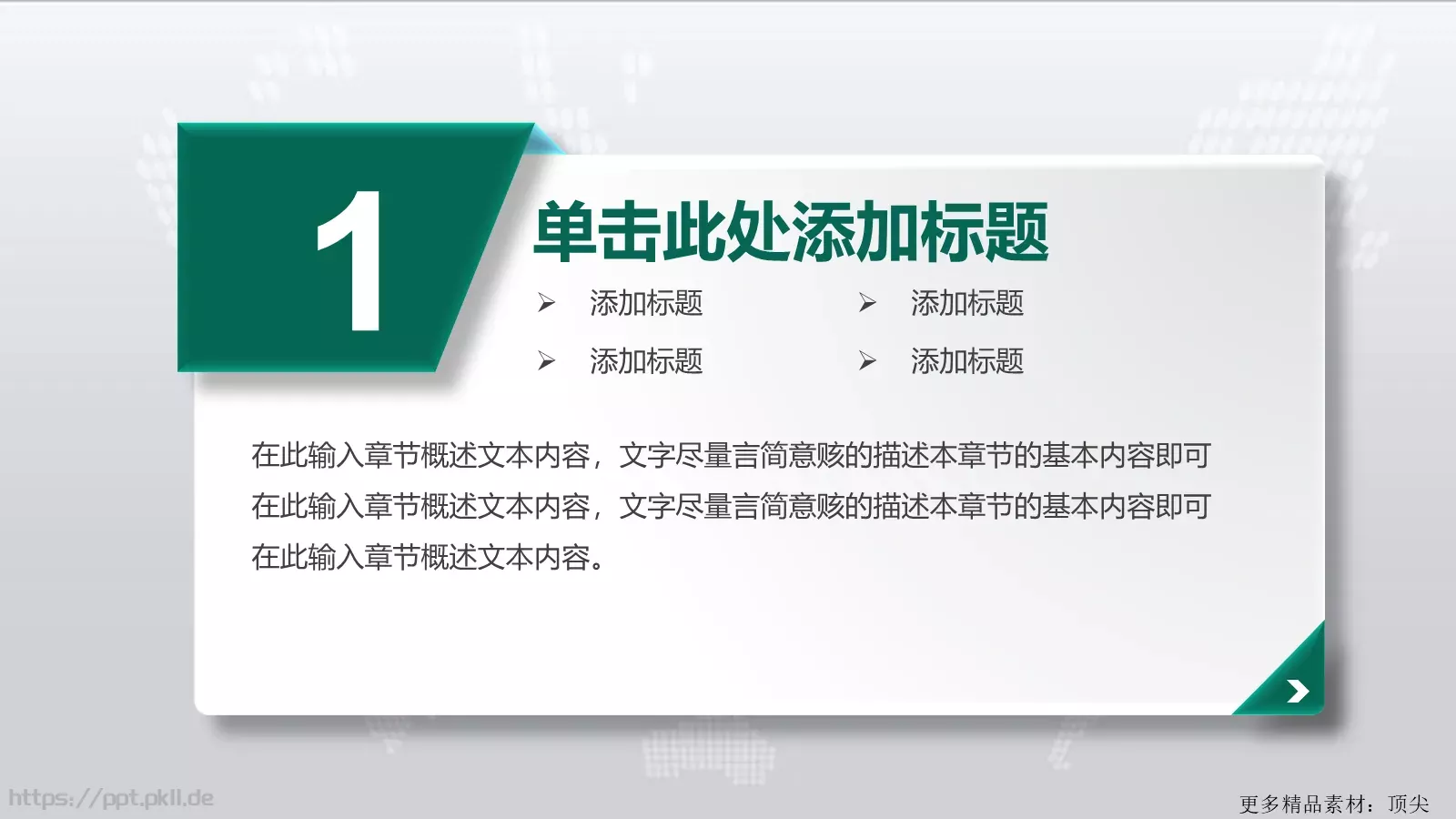 1

单击此处添加标题

➢ 添加标题

➢ 添加标题

➢ 添加标题

➢ 添加标题

在此输入章节概述文本内容，文字尽量言简意赅的描述本章节的基本内容即可在此输入章节概述文本内容，文字尽量言简意赅的描述本章节的基本内容即可在此输入章节概述文本内容。

https://ppt.pkll.de

更多精品素材：顶尖